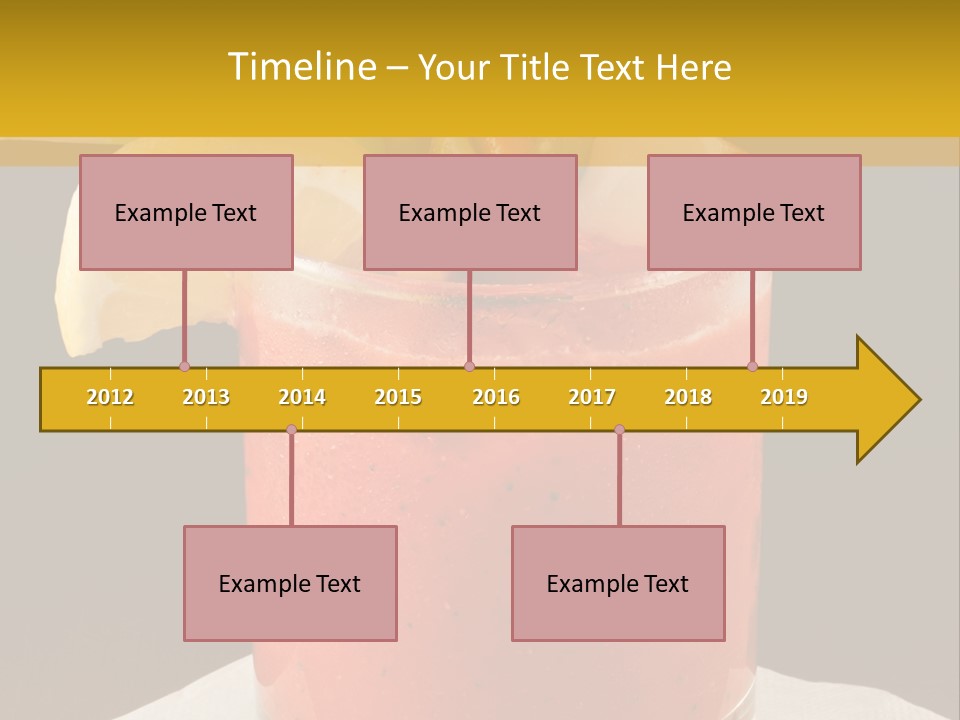 Timeline – Your Title Text Here

Example Text

Example Text

Example Text

2012 2013 2014 2015 2016 2017 2018 2019

Example Text

Example Text